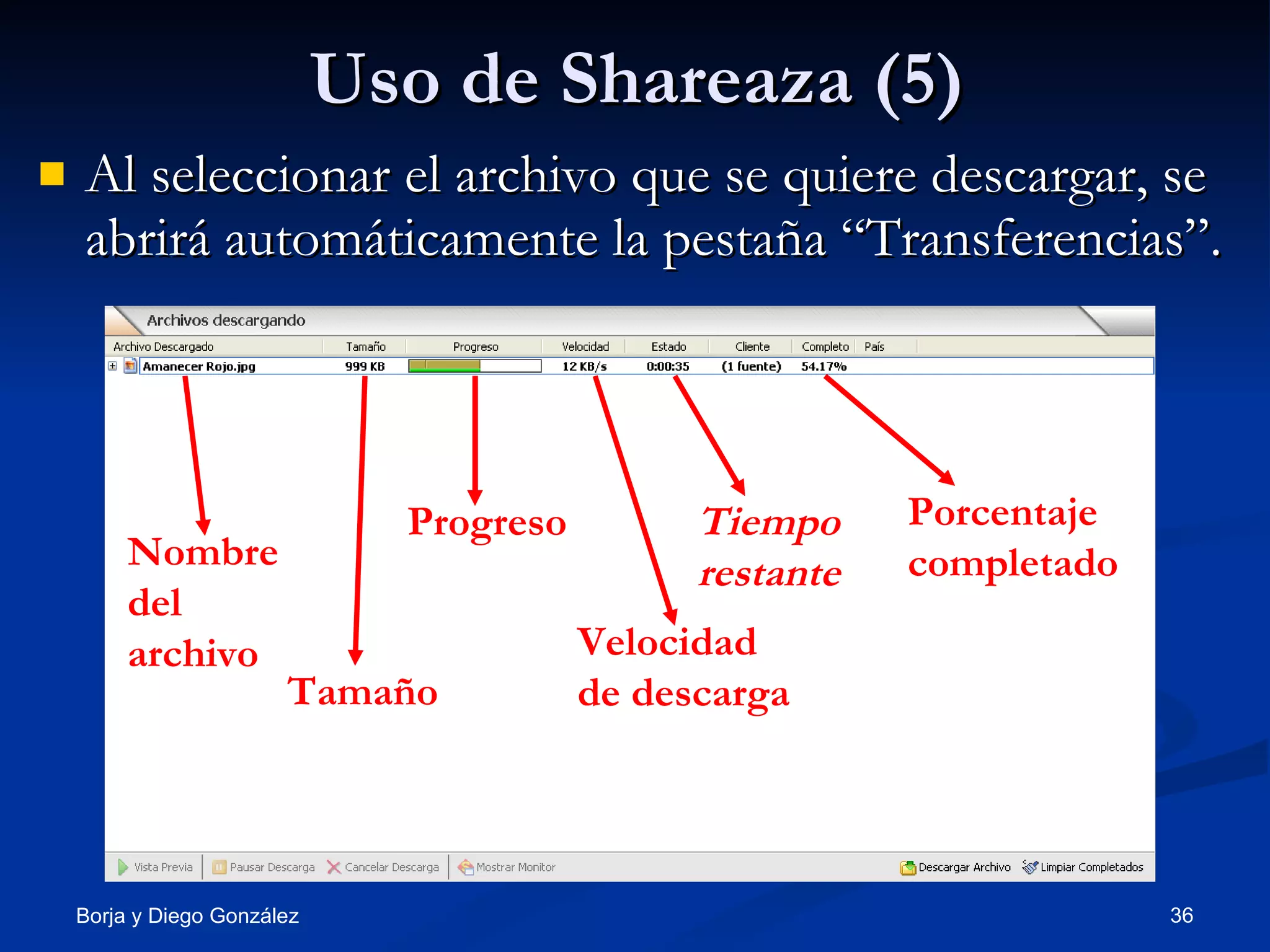 Uso de Shareaza (5)

Al seleccionar el archivo que se quiere descargar, se abrirá automáticamente la pestaña “Transferencias”.

Archivos descargando

| Archivo Descargado | Tamaño | Progreso | Velocidad | Estado | Cliente | Completo | País |
|---|---|---|---|---|---|---|---|
| Amanecer Rojo.jpg | 999 KB | | 12 KB/s | 0:00:35 | (1 fuente) | 54.17% | |

Nombre del archivo

Tamaño

Progreso

Velocidad de descarga

Tiempo restante

Porcentaje completado

Vista Previa Pausar Descarga Cancelar Descarga Mostrar Monitor Descargar Archivo Limpiar Completados

Borja y Diego González

36